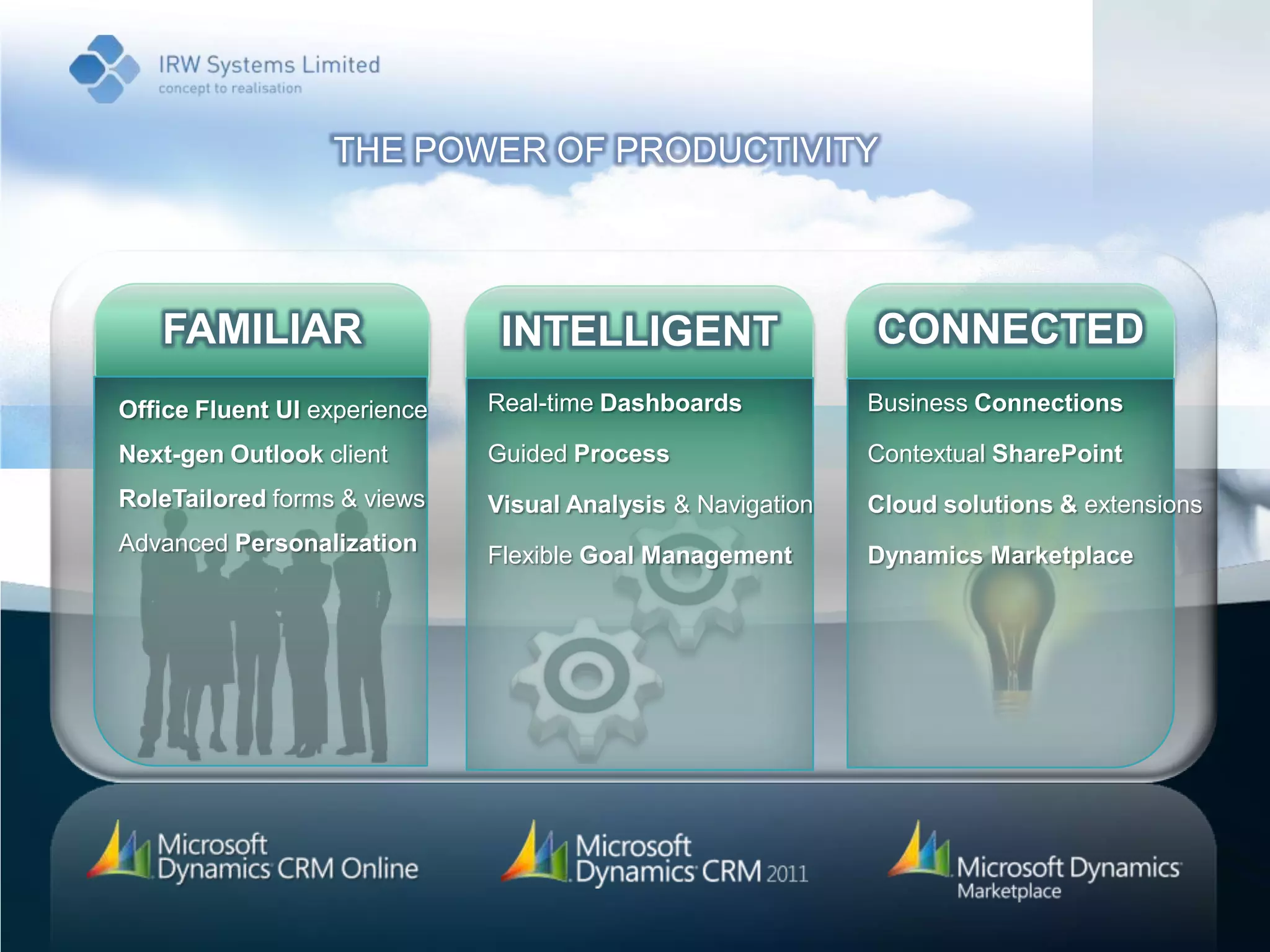 IRW Systems Limited
concept to realisation

THE POWER OF PRODUCTIVITY

FAMILIAR

Office Fluent UI experience

Next-gen Outlook client

RoleTailored forms & views

Advanced Personalization

INTELLIGENT

Real-time Dashboards

Guided Process

Visual Analysis & Navigation

Flexible Goal Management

CONNECTED

Business Connections

Contextual SharePoint

Cloud solutions & extensions

Dynamics Marketplace

Microsoft Dynamics CRM Online

Microsoft Dynamics CRM 2011

Microsoft Dynamics Marketplace